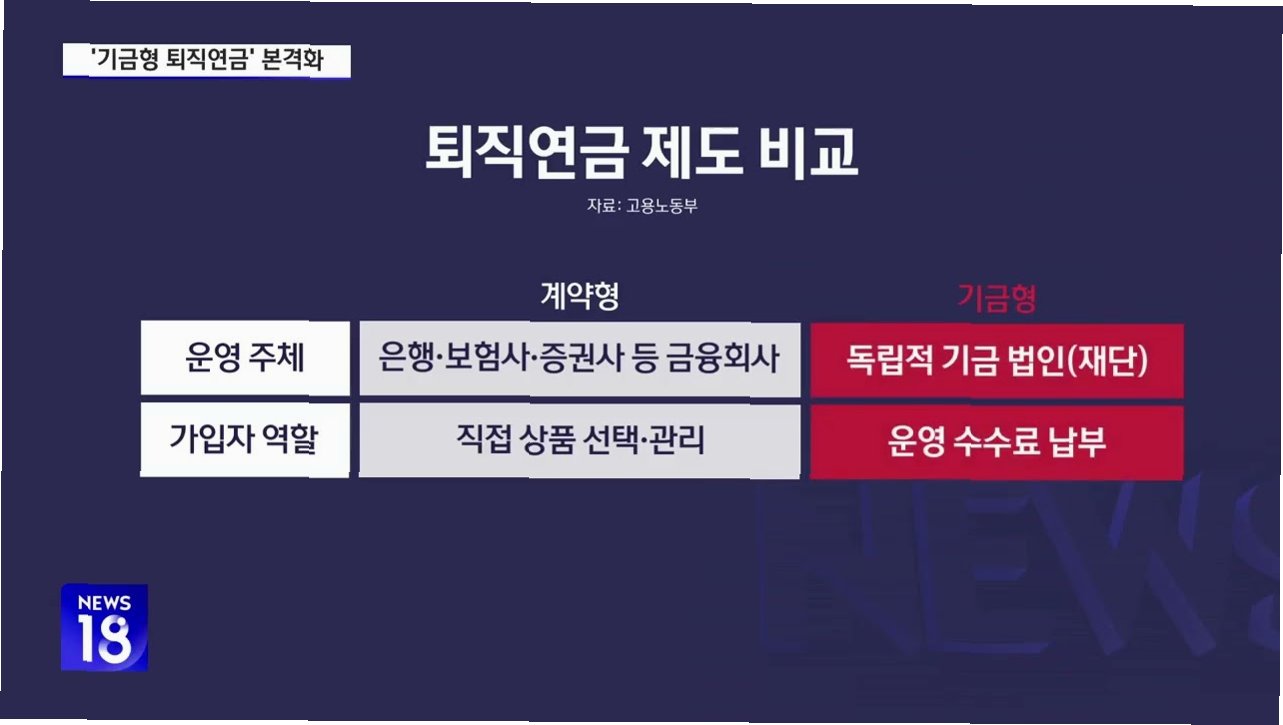 '기금형 퇴직연금' 본격화

퇴직연금 제도 비교

자료: 고용노동부

| | 계약형 | 기금형 |
|---|---|---|
| 운영 주체 | 은행·보험사·증권사 등 금융회사 | 독립적 기금 법인(재단) |
| 가입자 역할 | 직접 상품 선택·관리 | 운영 수수료 납부 |

NEWS

NEWS 18